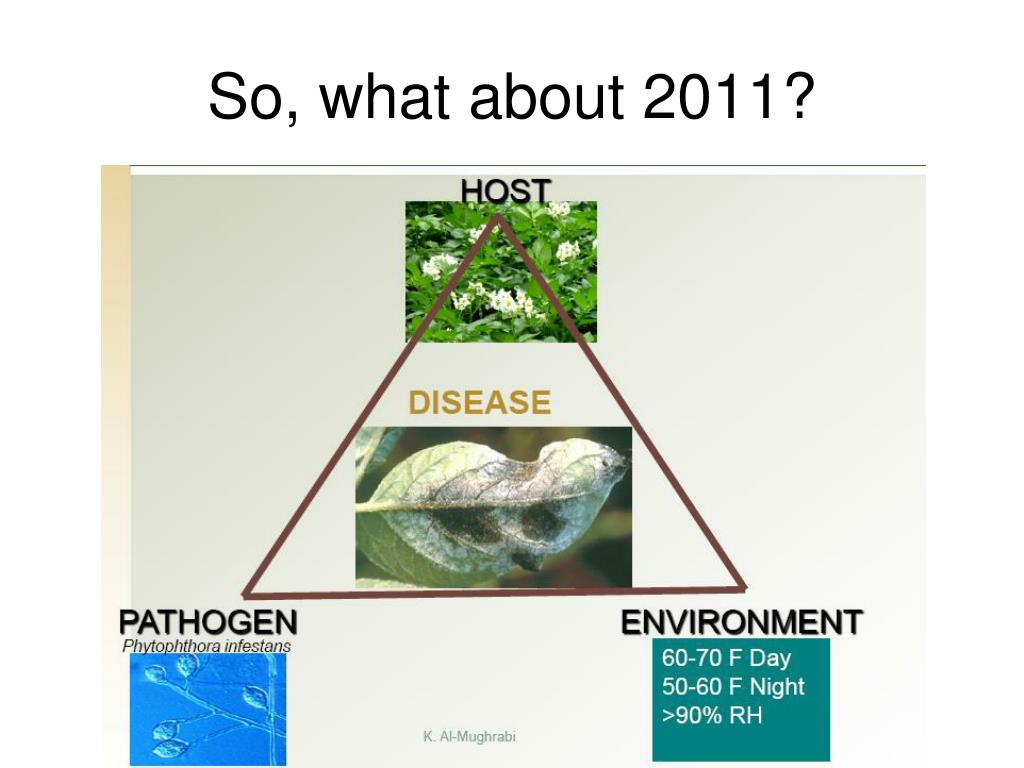 So, what about 2011?

HOST

DISEASE

PATHOGEN
Phytophthora infestans

ENVIRONMENT
60-70 F Day
50-60 F Night
>90% RH

K. Al-Mughrabi